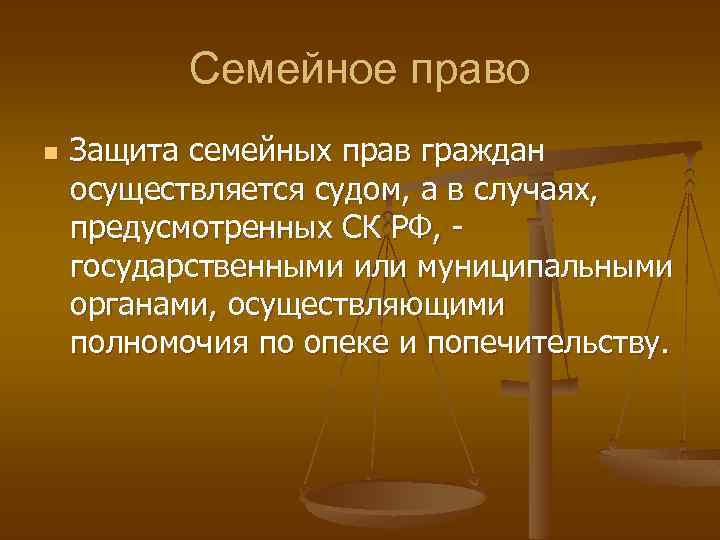 Семейное право

Защита семейных прав граждан осуществляется судом, а в случаях, предусмотренных СК РФ, - государственными или муниципальными органами, осуществляющими полномочия по опеке и попечительству.